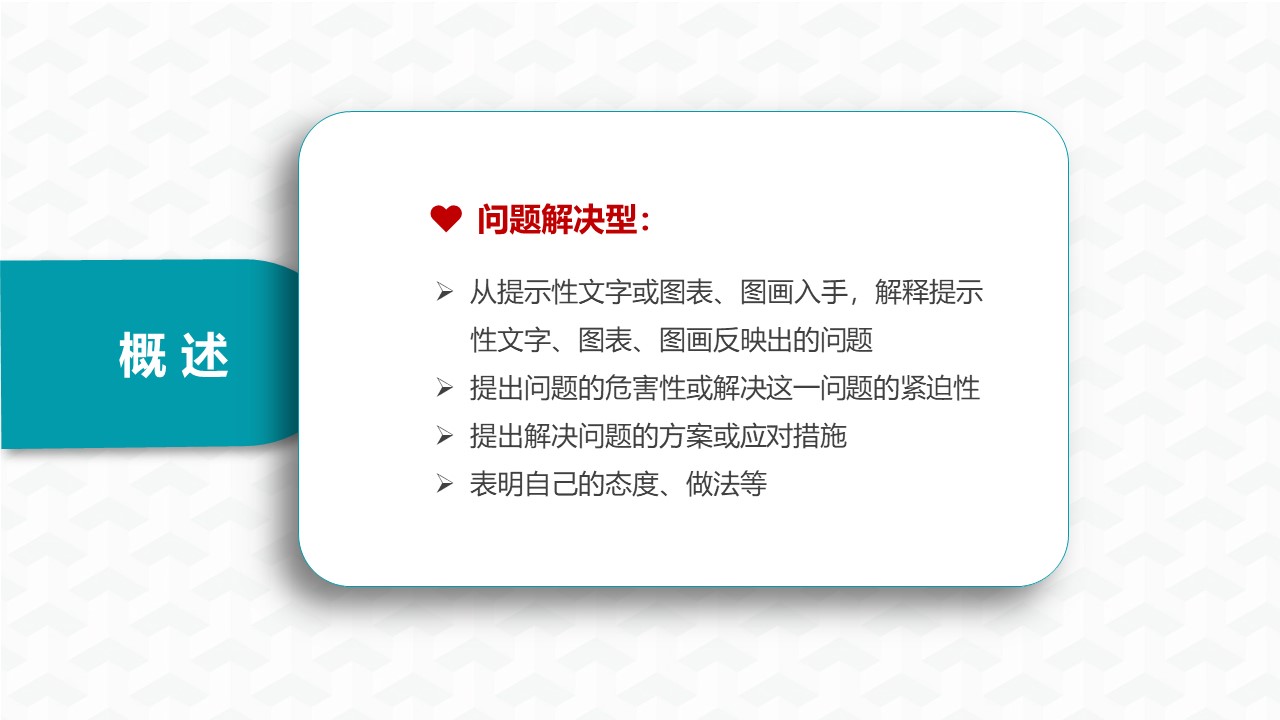 概 述

问题解决型：

➢ 从提示性文字或图表、图画入手，解释提示性文字、图表、图画反映出的问题
➢ 提出问题的危害性或解决这一问题的紧迫性
➢ 提出解决问题的方案或应对措施
➢ 表明自己的态度、做法等